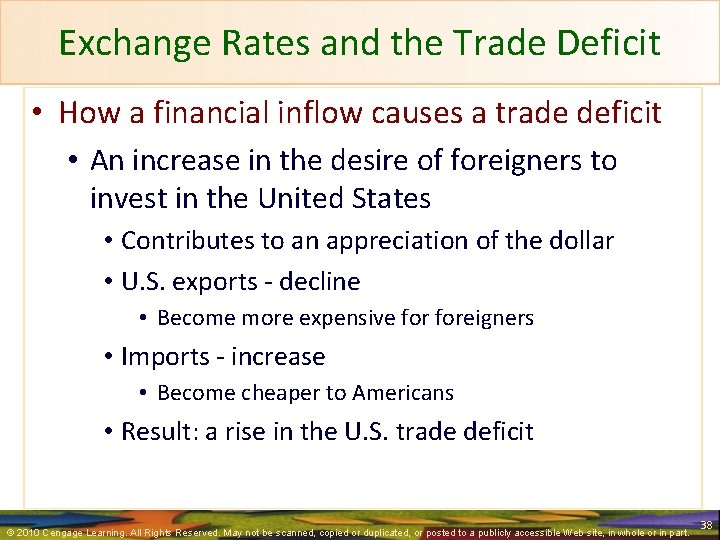 Exchange Rates and the Trade Deficit

• How a financial inflow causes a trade deficit

• An increase in the desire of foreigners to invest in the United States

• Contributes to an appreciation of the dollar

• U.S. exports - decline

• Become more expensive for foreigners

• Imports - increase

• Become cheaper to Americans

• Result: a rise in the U.S. trade deficit

© 2010 Cengage Learning. All Rights Reserved. May not be scanned, copied or duplicated, or posted to a publicly accessible Web site, in whole or in part.

38